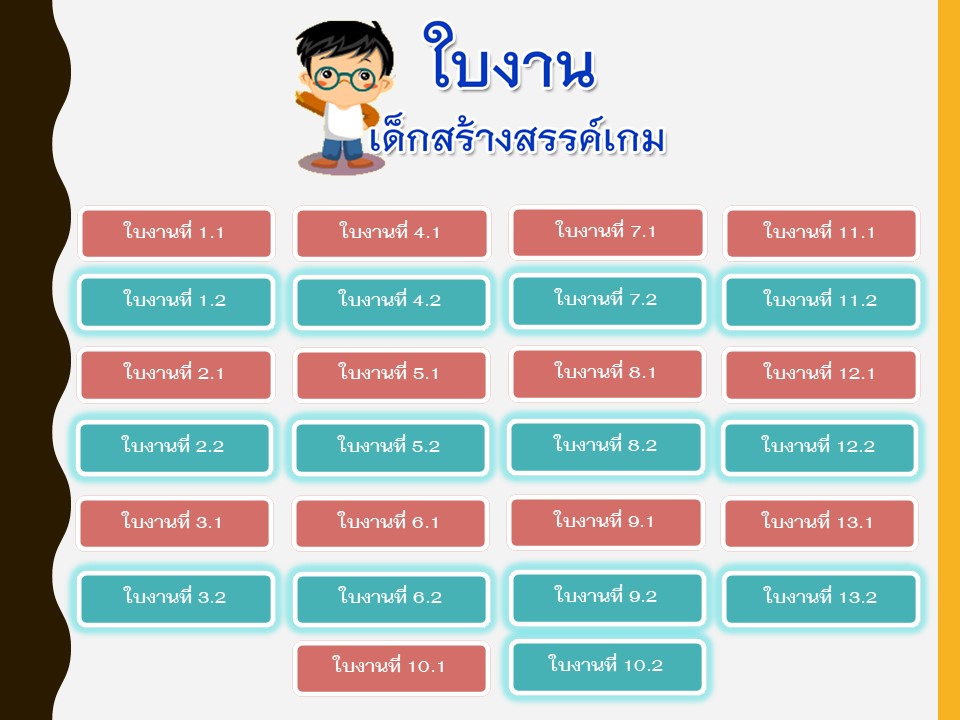 ใบงาน
เด็กสร้างสรรค์เกม

ใบงานที่ 1.1
ใบงานที่ 1.2
ใบงานที่ 2.1
ใบงานที่ 2.2
ใบงานที่ 3.1
ใบงานที่ 3.2

ใบงานที่ 4.1
ใบงานที่ 4.2
ใบงานที่ 5.1
ใบงานที่ 5.2
ใบงานที่ 6.1
ใบงานที่ 6.2
ใบงานที่ 10.1

ใบงานที่ 7.1
ใบงานที่ 7.2
ใบงานที่ 8.1
ใบงานที่ 8.2
ใบงานที่ 9.1
ใบงานที่ 9.2
ใบงานที่ 10.2

ใบงานที่ 11.1
ใบงานที่ 11.2
ใบงานที่ 12.1
ใบงานที่ 12.2
ใบงานที่ 13.1
ใบงานที่ 13.2